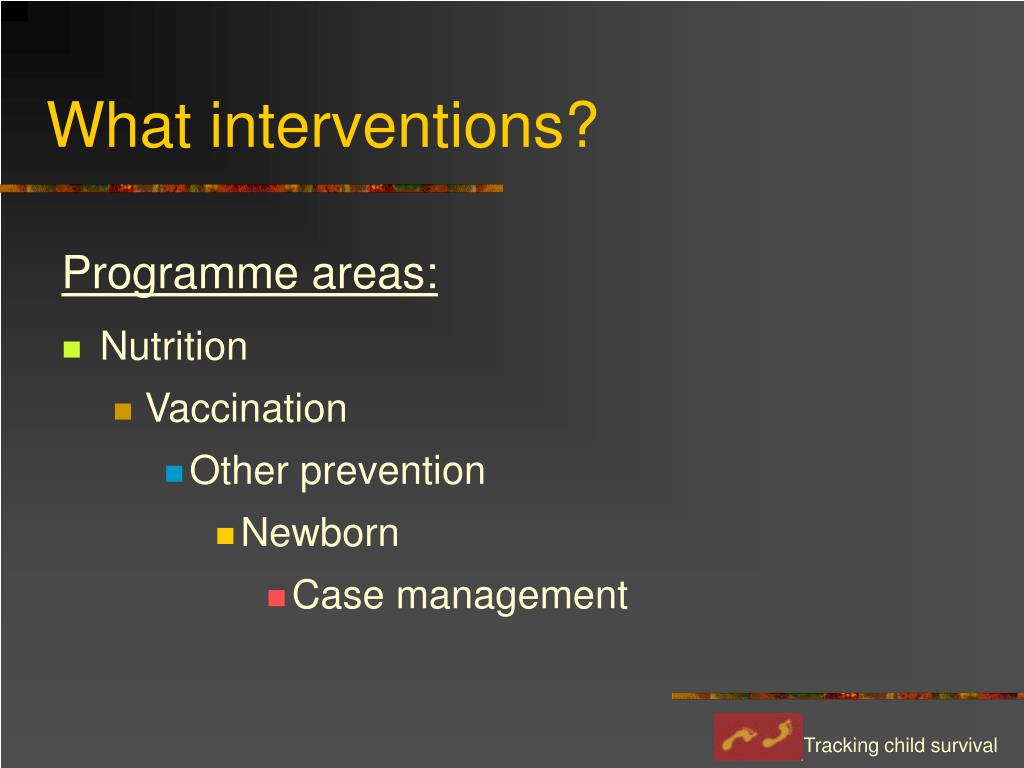 What interventions?

Programme areas:

- Nutrition
  - Vaccination
    - Other prevention
      - Newborn
        - Case management

Tracking child survival